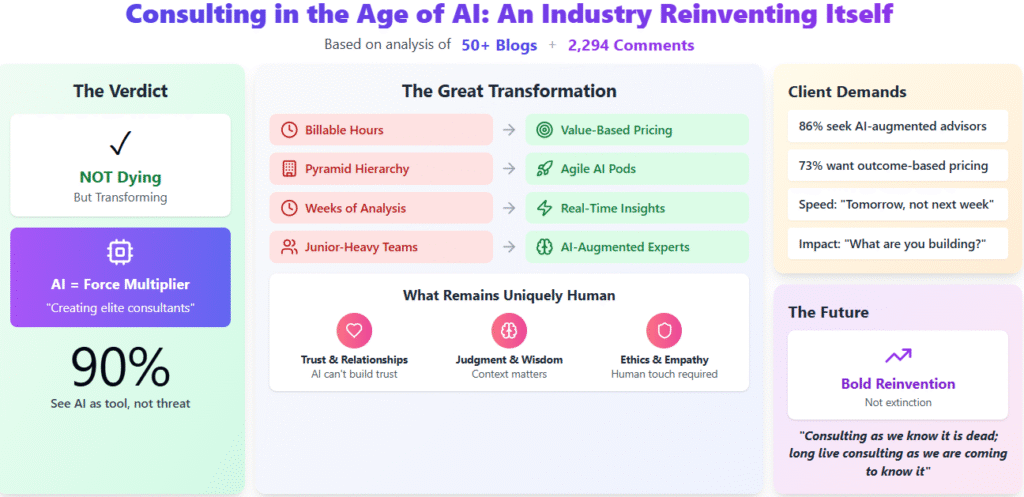 Consulting in the Age of AI: An Industry Reinventing Itself

Based on analysis of 50+ Blogs + 2,294 Comments

The Verdict

✓

NOT Dying

But Transforming

AI = Force Multiplier

"Creating elite consultants"

90%

See AI as tool, not threat

The Great Transformation

Billable Hours → Value-Based Pricing

Pyramid Hierarchy → Agile AI Pods

Weeks of Analysis → Real-Time Insights

Junior-Heavy Teams → AI-Augmented Experts

What Remains Uniquely Human

Trust & Relationships
AI can't build trust

Judgment & Wisdom
Context matters

Ethics & Empathy
Human touch required

Client Demands

86% seek AI-augmented advisors

73% want outcome-based pricing

Speed: "Tomorrow, not next week"

Impact: "What are you building?"

The Future

Bold Reinvention

Not extinction

"Consulting as we know it is dead; long live consulting as we are coming to know it"